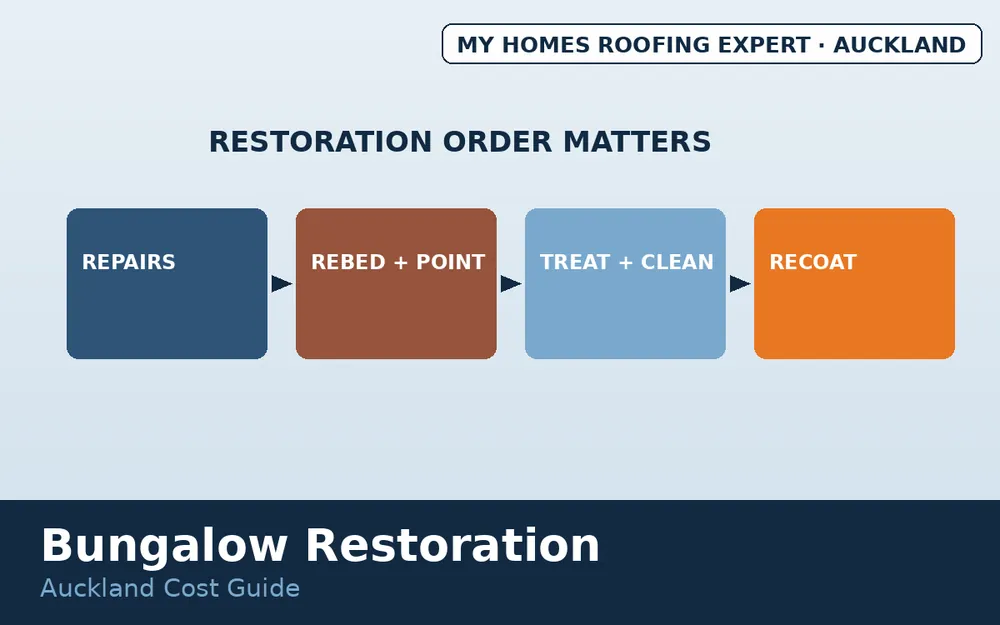 MY HOMES ROOFING EXPERT · AUCKLAND

RESTORATION ORDER MATTERS

REPAIRS

REBED + POINT

TREAT + CLEAN

RECOAT

Bungalow Restoration

Auckland Cost Guide